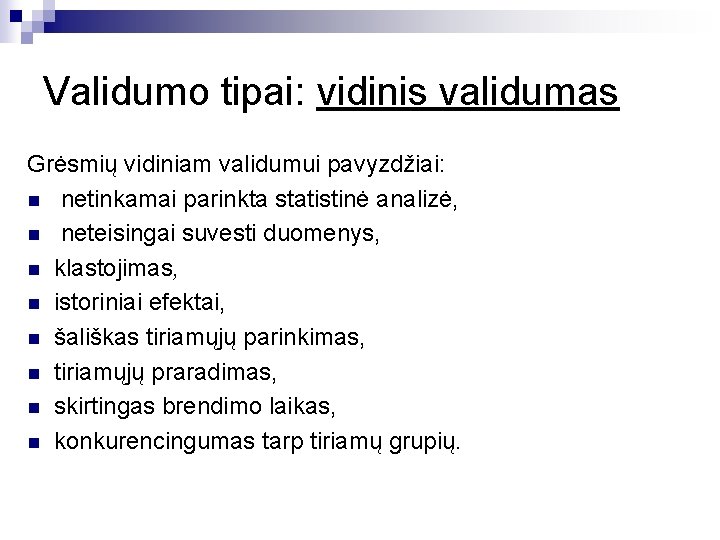 Validumo tipai: vidinis validumas

Grėsmių vidiniam validumui pavyzdžiai:

- netinkamai parinkta statistinė analizė,
- neteisingai suvesti duomenys,
- klastojimas,
- istoriniai efektai,
- šališkas tiriamųjų parinkimas,
- tiriamųjų praradimas,
- skirtingas brendimo laikas,
- konkurencingumas tarp tiriamų grupių.